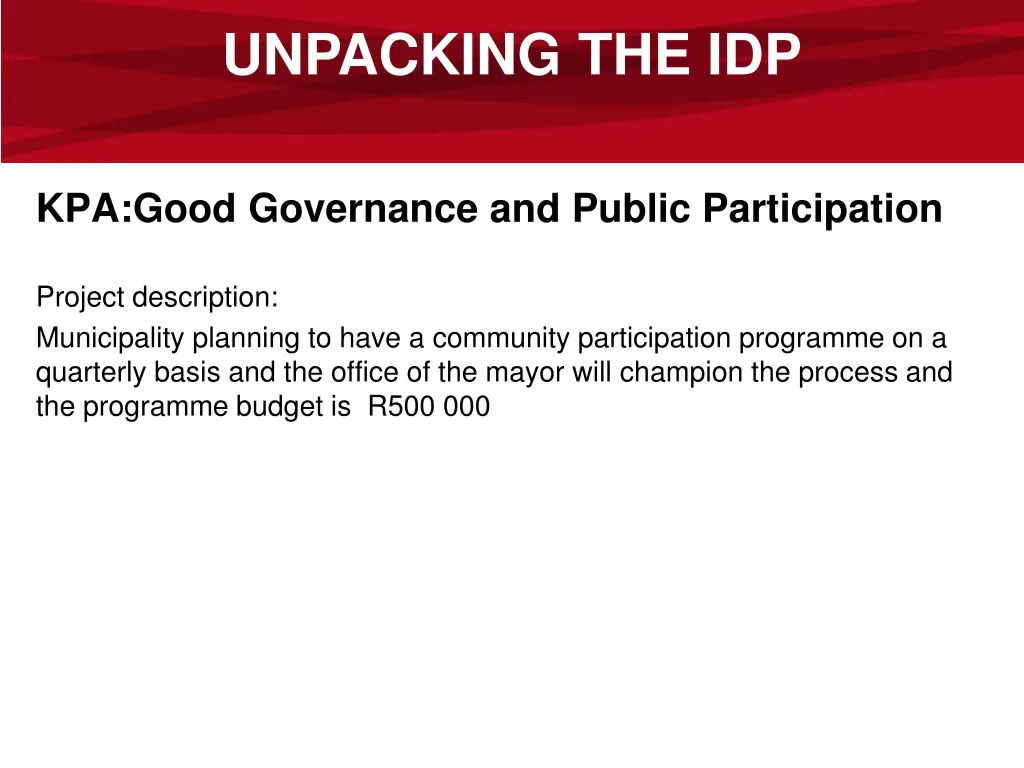 UNPACKING THE IDP

KPA:Good Governance and Public Participation

Project description:

Municipality planning to have a community participation programme on a quarterly basis and the office of the mayor will champion the process and the programme budget is  R500 000